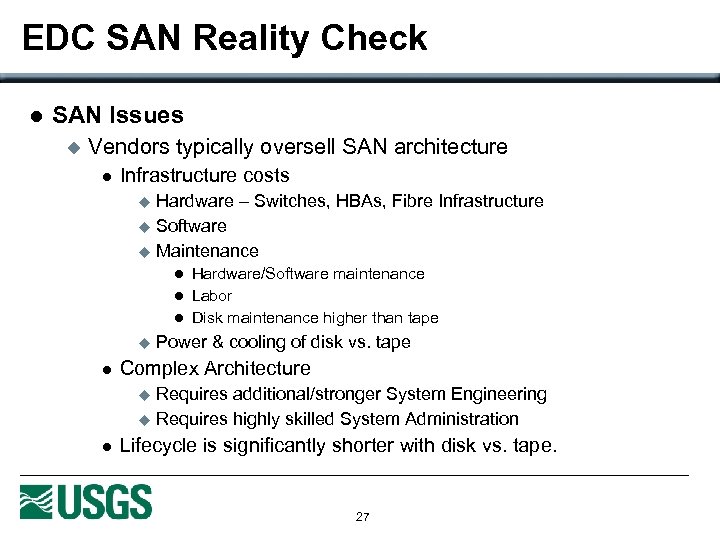 EDC SAN Reality Check

- SAN Issues
  - Vendors typically oversell SAN architecture
    - Infrastructure costs
      - Hardware – Switches, HBAs, Fibre Infrastructure
      - Software
      - Maintenance
        - Hardware/Software maintenance
        - Labor
        - Disk maintenance higher than tape
      - Power & cooling of disk vs. tape
    - Complex Architecture
      - Requires additional/stronger System Engineering
      - Requires highly skilled System Administration
    - Lifecycle is significantly shorter with disk vs. tape.

USGS

27